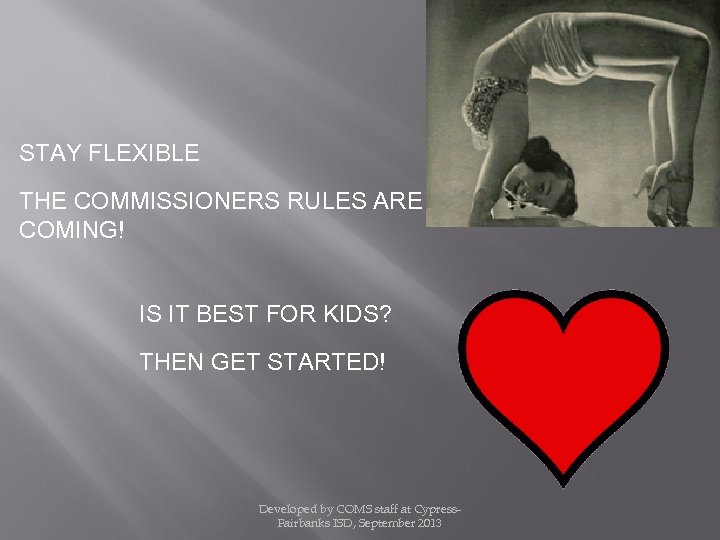 STAY FLEXIBLE

THE COMMISSIONERS RULES ARE COMING!

IS IT BEST FOR KIDS?

THEN GET STARTED!

Developed by COMS staff at Cypress-Fairbanks ISD, September 2013